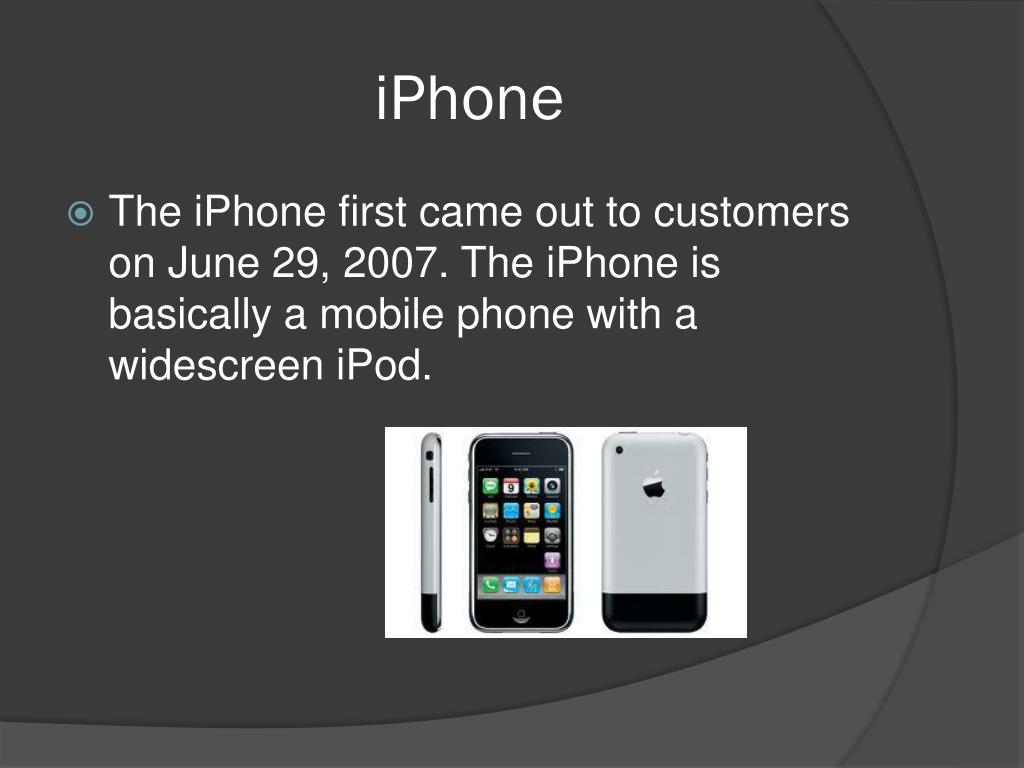 iPhone

The iPhone first came out to customers on June 29, 2007. The iPhone is basically a mobile phone with a widescreen iPod.